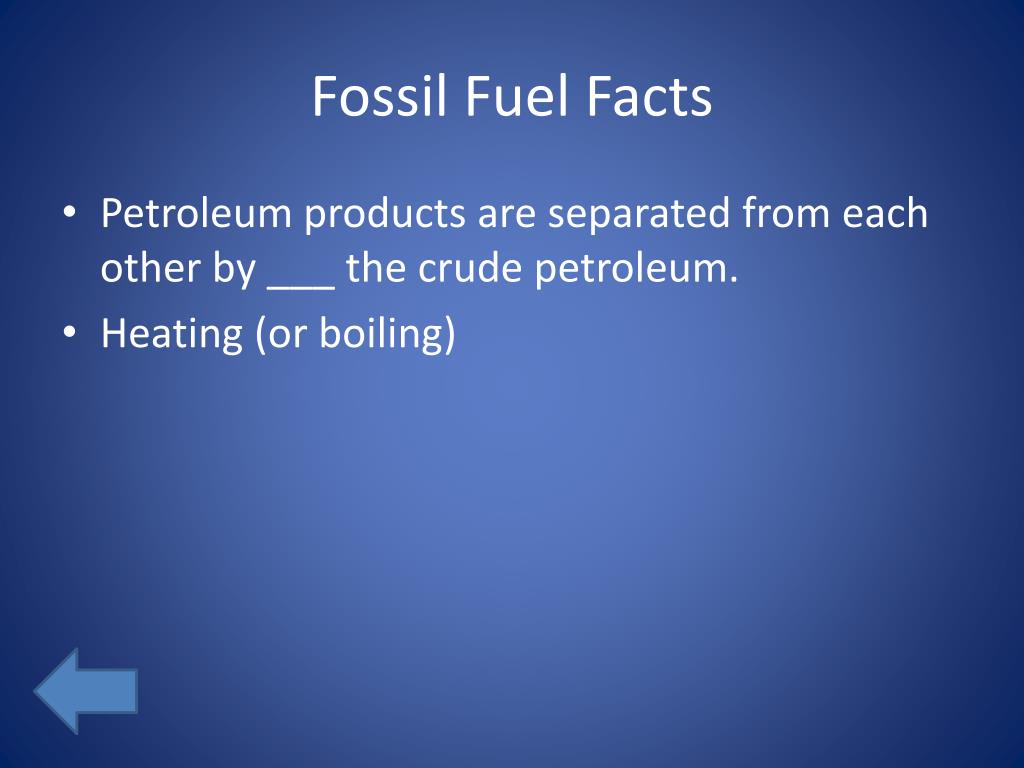 Fossil Fuel Facts

• Petroleum products are separated from each other by ___ the crude petroleum.
• Heating (or boiling)